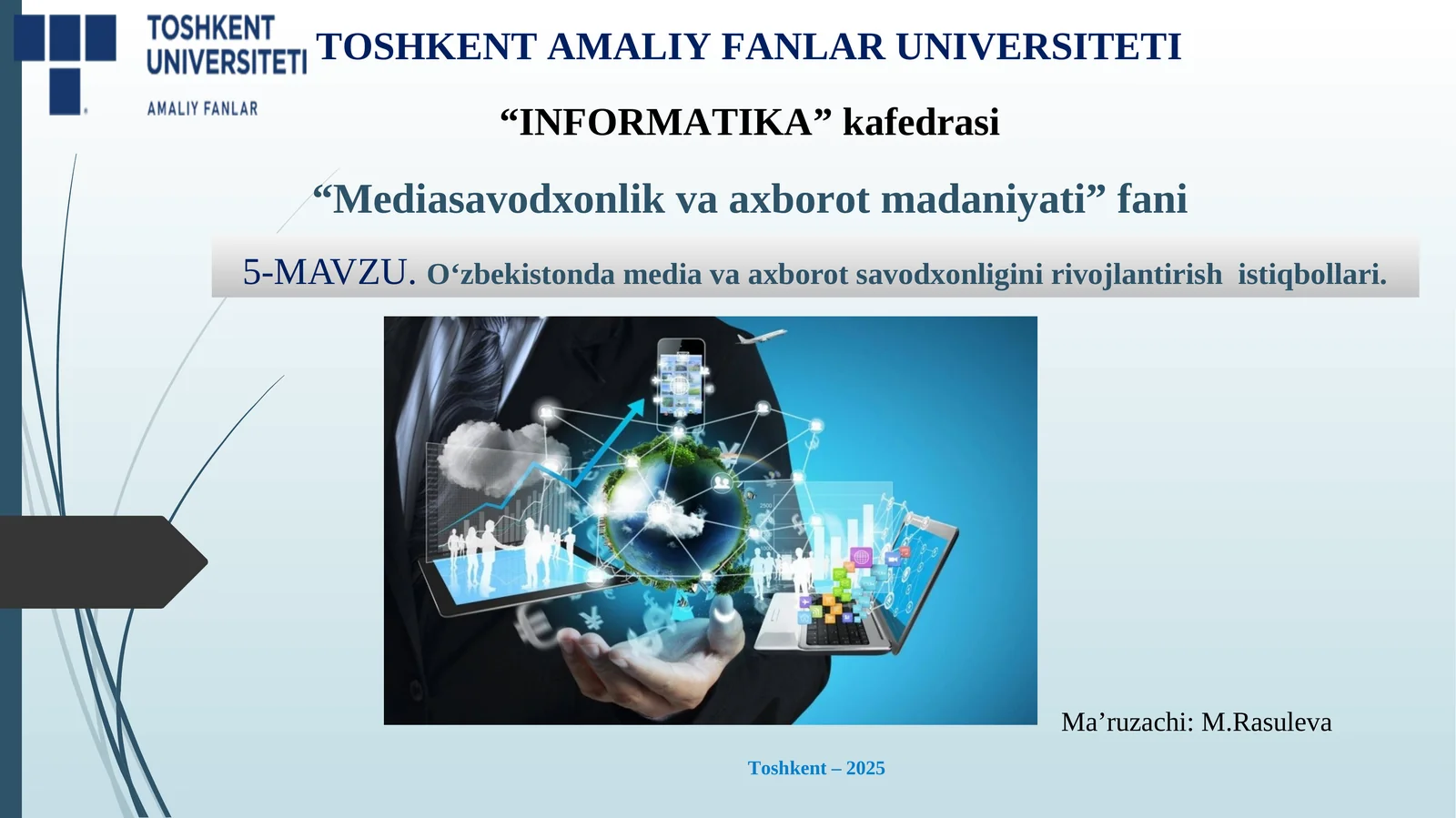 TOSHKENT UNIVERSITETI
AMALIY FANLAR

TOSHKENT AMALIY FANLAR UNIVERSITETI

“INFORMATIKA” kafedrasi

“Mediasavodxonlik va axborot madaniyati” fani

5-MAVZU. O‘zbekistonda media va axborot savodxonligini rivojlantirish istiqbollari.

Ma’ruzachi: M.Rasuleva

Toshkent – 2025